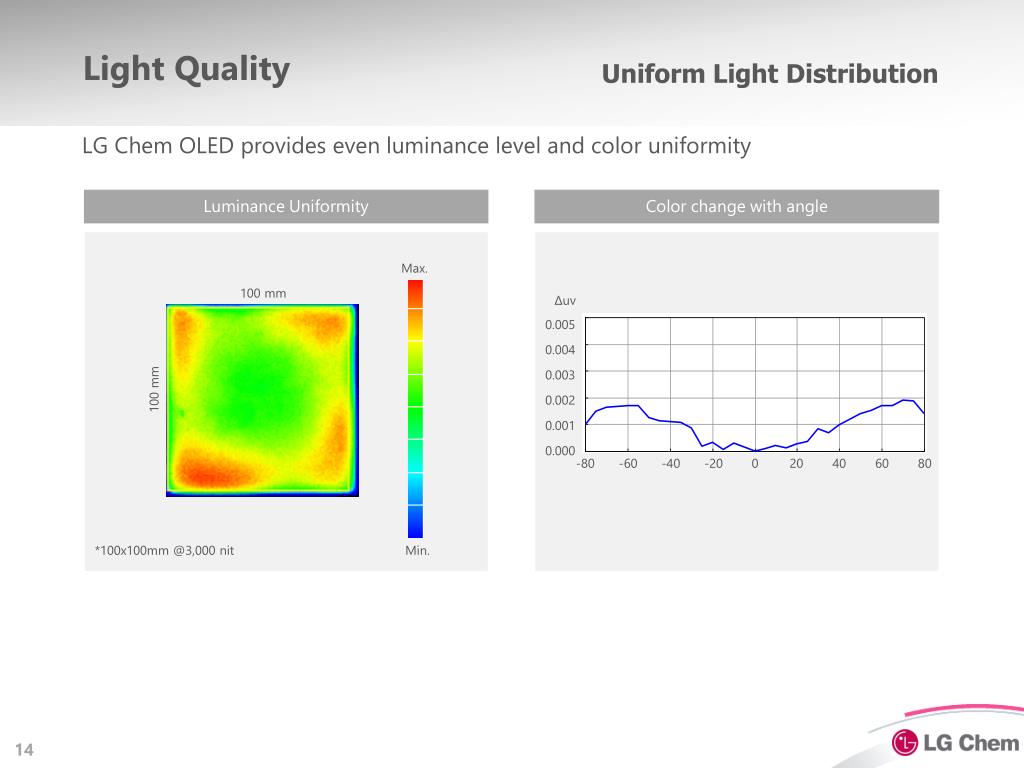 Light Quality

Uniform Light Distribution

LG Chem OLED provides even luminance level and color uniformity

Luminance Uniformity

Max.

100 mm

100 mm

Min.

*100x100mm @3,000 nit

Color change with angle

Δuv

0.005
0.004
0.003
0.002
0.001
0.000

-80 -60 -40 -20 0 20 40 60 80

14

LG Chem